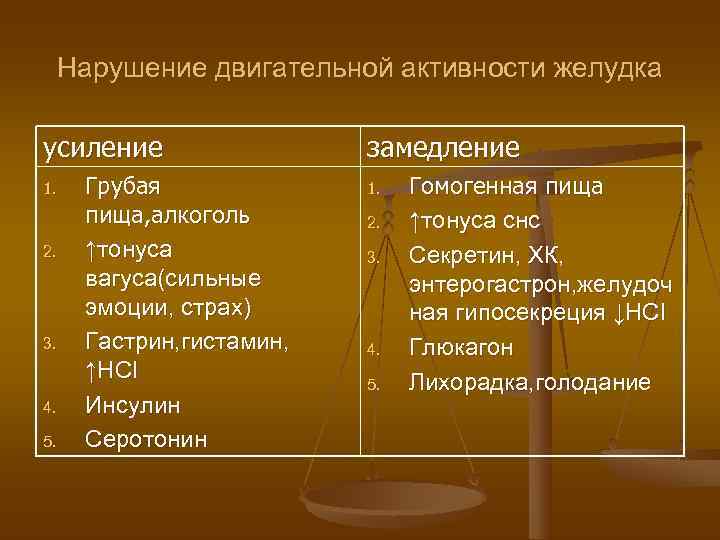 Нарушение двигательной активности желудка

| усиление | замедление |
|---|---|
| 1. Грубая пища,алкоголь<br>2. ↑тонуса вагуса(сильные эмоции, страх)<br>3. Гастрин,гистамин, ↑HCl<br>4. Инсулин<br>5. Серотонин | 1. Гомогенная пища<br>2. ↑тонуса снс<br>3. Секретин, ХК, энтерогастрон,желудочная гипосекреция ↓HCl<br>4. Глюкагон<br>5. Лихорадка,голодание |